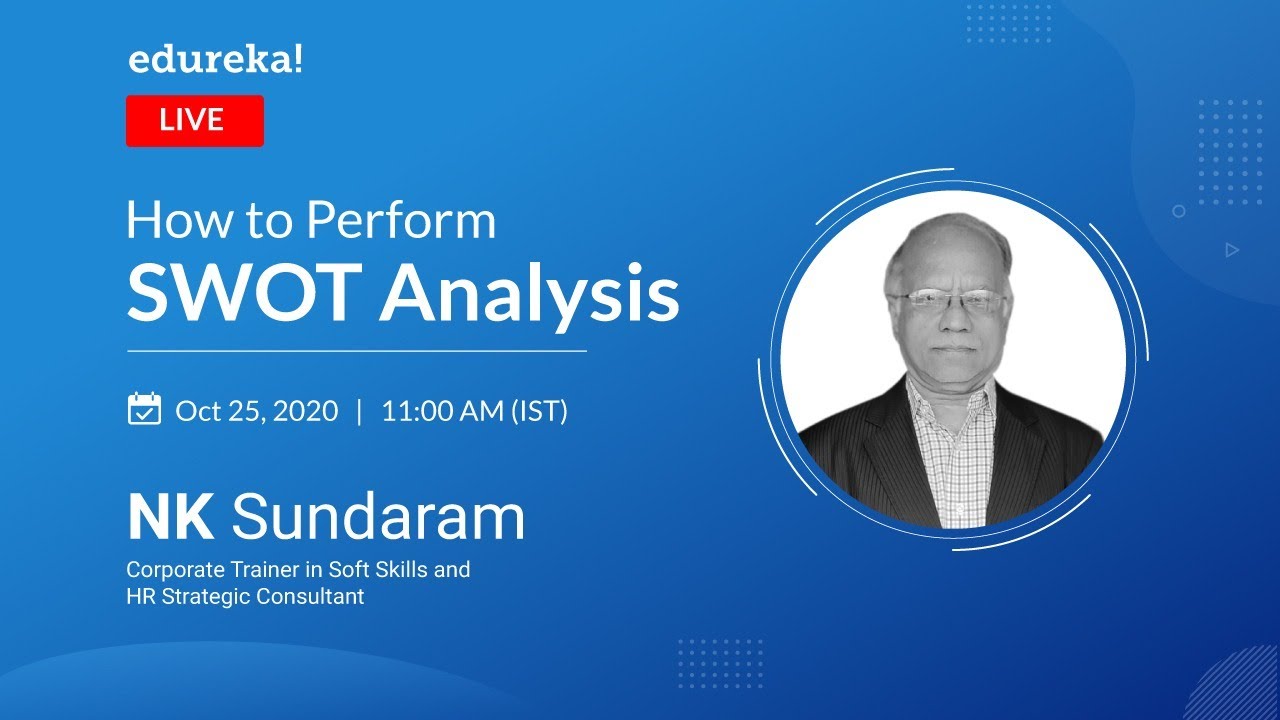 edureka!

LIVE

How to Perform
SWOT Analysis

Oct 25, 2020 | 11:00 AM (IST)

NK Sundaram
Corporate Trainer in Soft Skills and HR Strategic Consultant